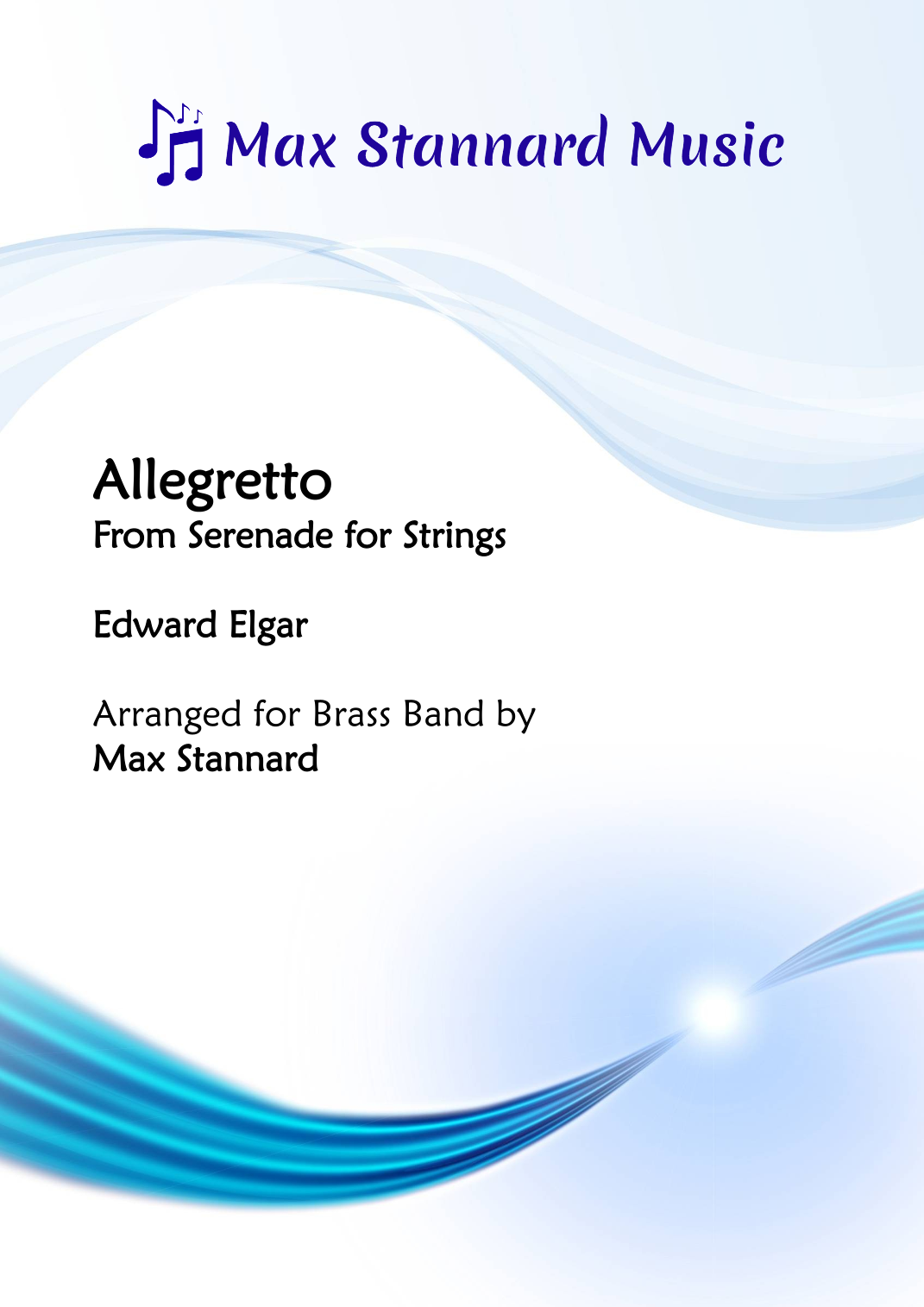 Max Stannard Music

Allegretto
From Serenade for Strings

Edward Elgar

Arranged for Brass Band by
Max Stannard